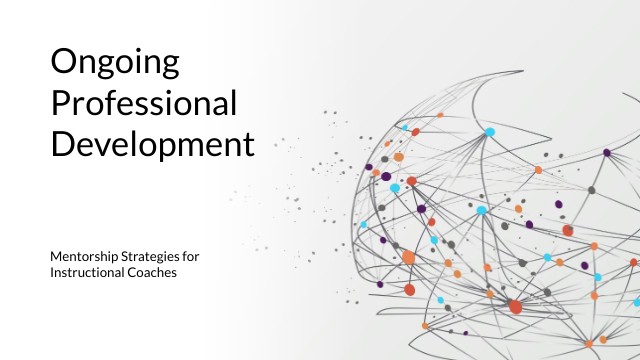 Ongoing Professional Development

Mentorship Strategies for Instructional Coaches